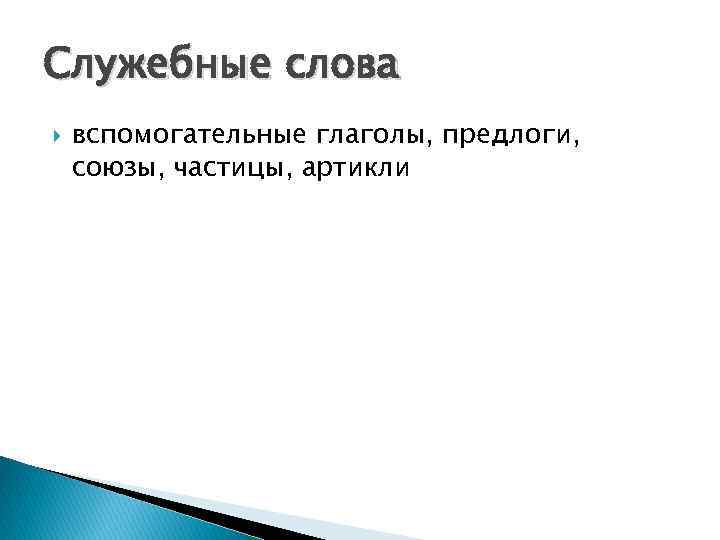 Служебные слова

вспомогательные глаголы, предлоги, союзы, частицы, артикли